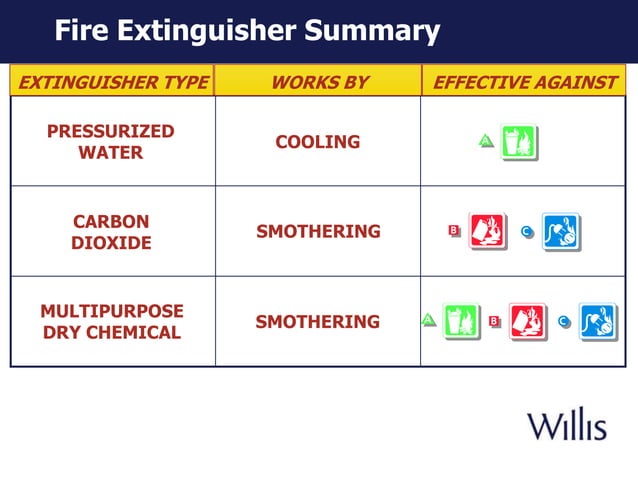 Fire Extinguisher Summary

| EXTINGUISHER TYPE | WORKS BY | EFFECTIVE AGAINST |
|---|---|---|
| PRESSURIZED WATER | COOLING | A |
| CARBON DIOXIDE | SMOTHERING | B C |
| MULTIPURPOSE DRY CHEMICAL | SMOTHERING | A B C |

Willis